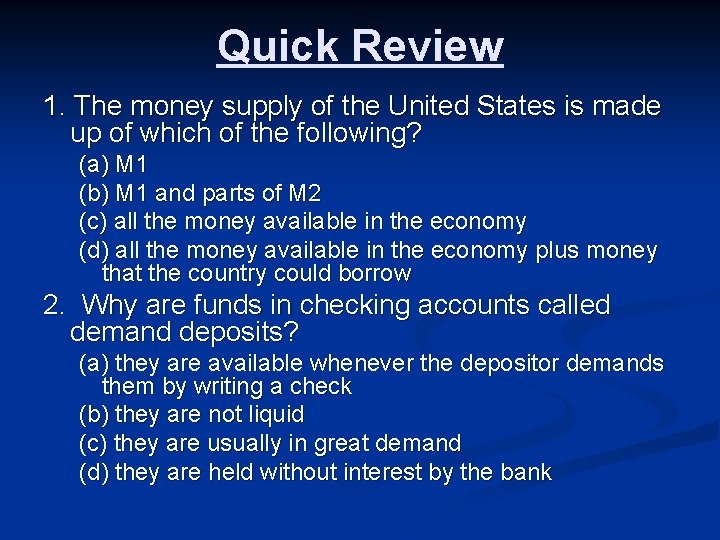 Quick Review

1. The money supply of the United States is made up of which of the following?

(a) M1

(b) M1 and parts of M2

(c) all the money available in the economy

(d) all the money available in the economy plus money that the country could borrow

2. Why are funds in checking accounts called demand deposits?

(a) they are available whenever the depositor demands them by writing a check

(b) they are not liquid

(c) they are usually in great demand

(d) they are held without interest by the bank